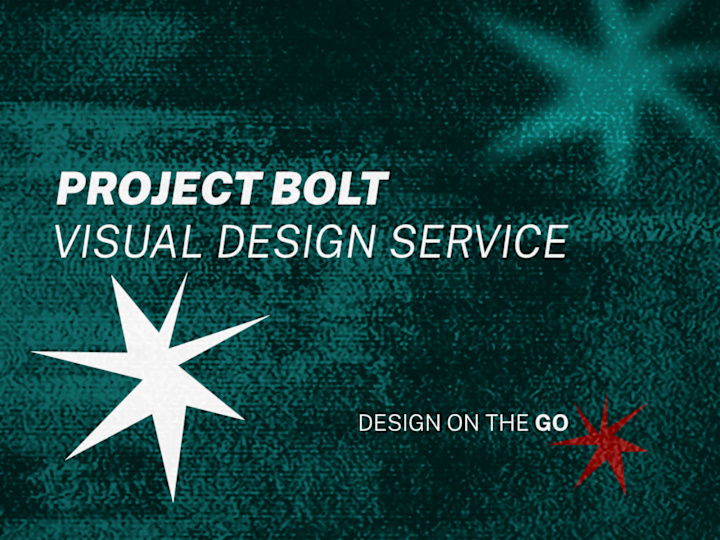 PROJECT BOLT
VISUAL DESIGN SERVICE

DESIGN ON THE GO